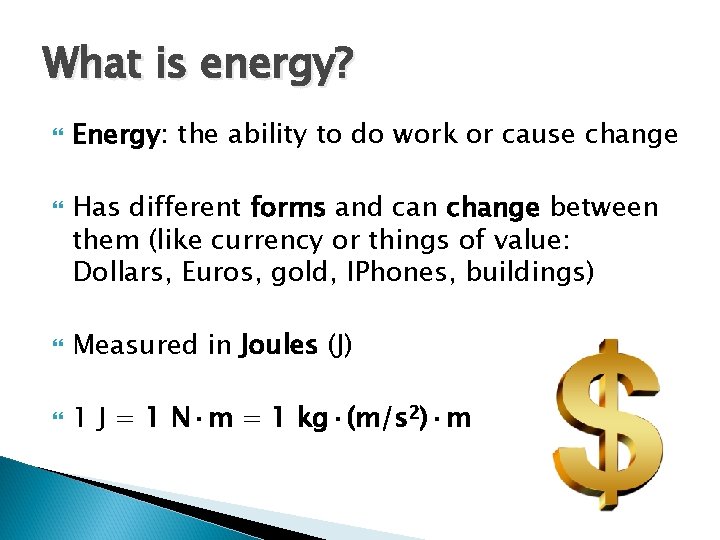 What is energy?

Energy: the ability to do work or cause change

Has different forms and can change between them (like currency or things of value: Dollars, Euros, gold, IPhones, buildings)

Measured in Joules (J)

$1\ J = 1\ N \cdot m = 1\ kg \cdot (m/s^2) \cdot m$

$